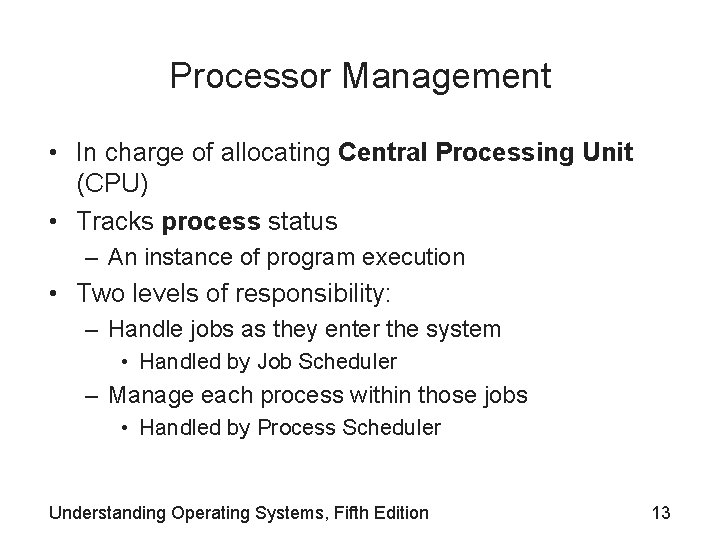 Processor Management

• In charge of allocating Central Processing Unit (CPU)
• Tracks process status
  – An instance of program execution
• Two levels of responsibility:
  – Handle jobs as they enter the system
    • Handled by Job Scheduler
  – Manage each process within those jobs
    • Handled by Process Scheduler

Understanding Operating Systems, Fifth Edition 13